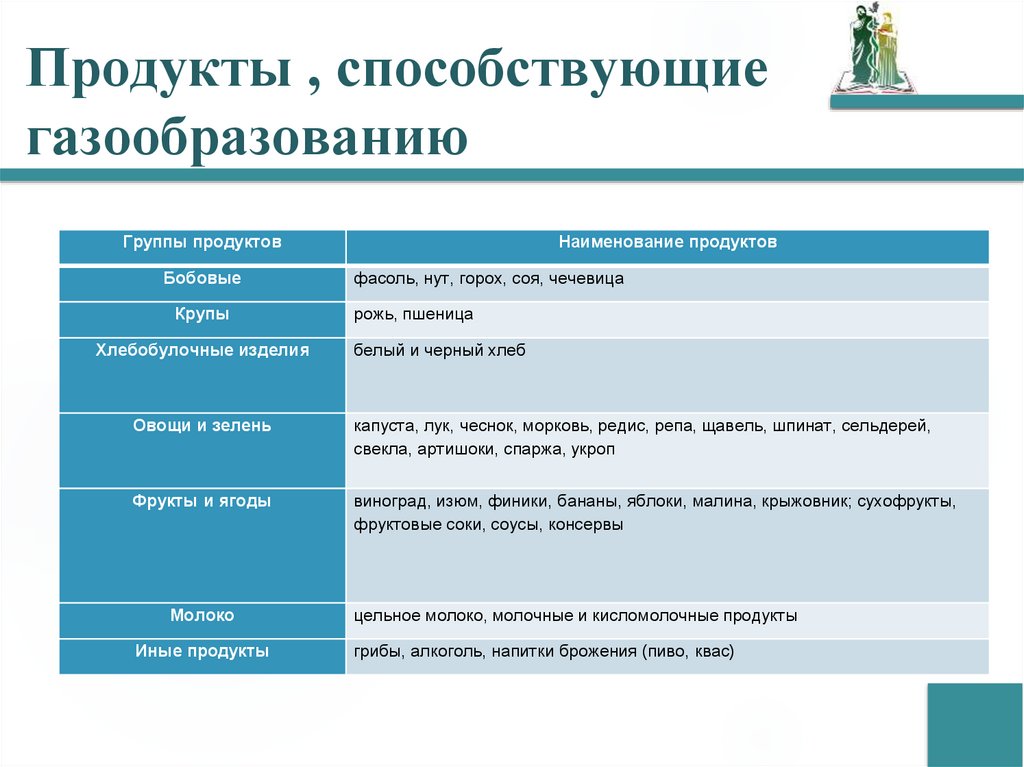 Продукты , способствующие газообразованию

| Группы продуктов | Наименование продуктов |
|---|---|
| Бобовые | фасоль, нут, горох, соя, чечевица |
| Крупы | рожь, пшеница |
| Хлебобулочные изделия | белый и черный хлеб |
| Овощи и зелень | капуста, лук, чеснок, морковь, редис, репа, щавель, шпинат, сельдерей, свекла, артишоки, спаржа, укроп |
| Фрукты и ягоды | виноград, изюм, финики, бананы, яблоки, малина, крыжовник; сухофрукты, фруктовые соки, соусы, консервы |
| Молоко | цельное молоко, молочные и кисломолочные продукты |
| Иные продукты | грибы, алкоголь, напитки брожения (пиво, квас) |